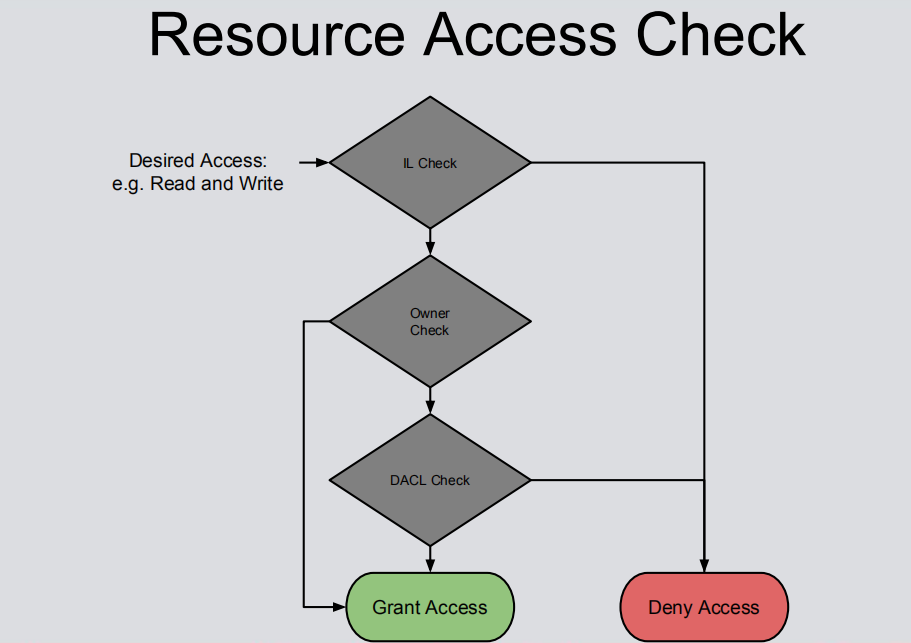 Resource Access Check

Desired Access:
e.g. Read and Write

IL Check

Owner Check

DACL Check

Grant Access

Deny Access